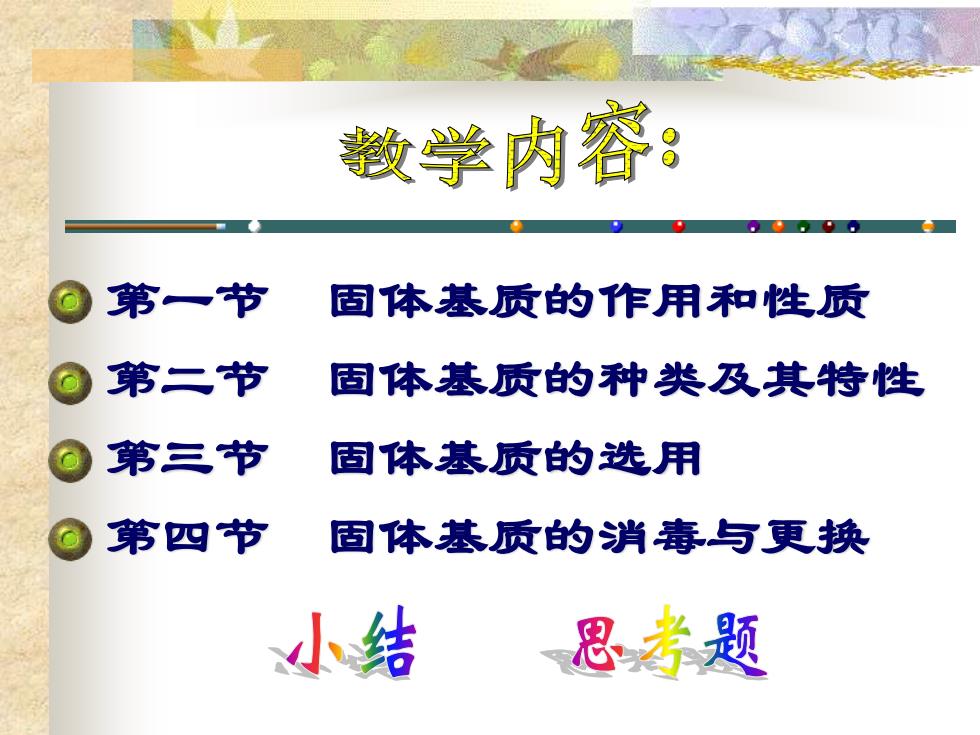 教学内容：

第一节　固体基质的作用和性质

第二节　固体基质的种类及其特性

第三节　固体基质的选用

第四节　固体基质的消毒与更换

小结　　思考题